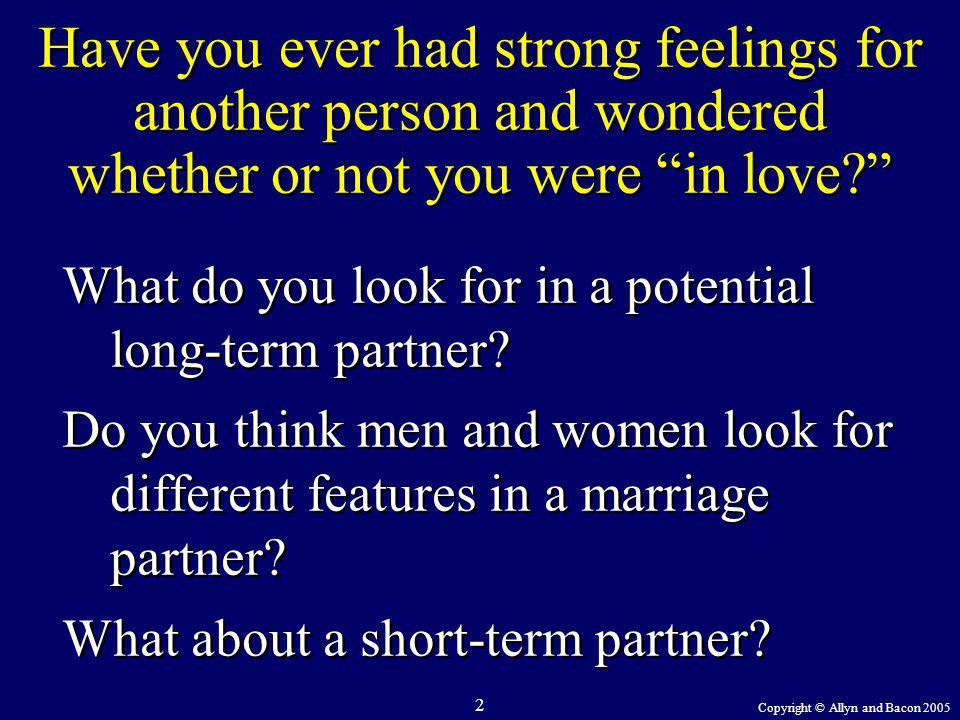 Have you ever had strong feelings for another person and wondered whether or not you were “in love?”

What do you look for in a potential long-term partner?

Do you think men and women look for different features in a marriage partner?

What about a short-term partner?

2

Copyright © Allyn and Bacon 2005